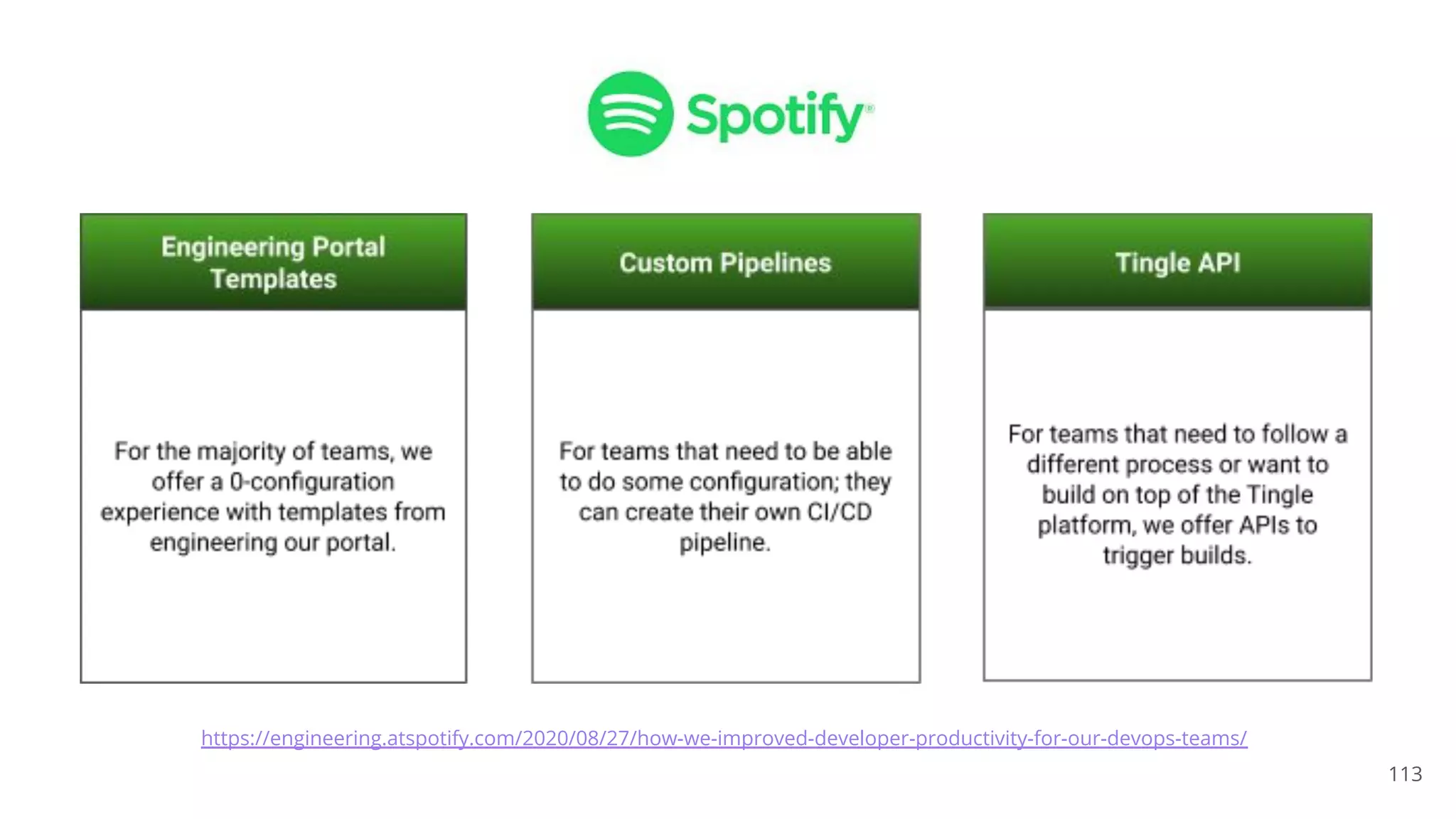 Spotify®

Engineering Portal Templates

For the majority of teams, we offer a 0-configuration experience with templates from engineering our portal.

Custom Pipelines

For teams that need to be able to do some configuration; they can create their own CI/CD pipeline.

Tingle API

For teams that need to follow a different process or want to build on top of the Tingle platform, we offer APIs to trigger builds.

https://engineering.atspotify.com/2020/08/27/how-we-improved-developer-productivity-for-our-devops-teams/

113